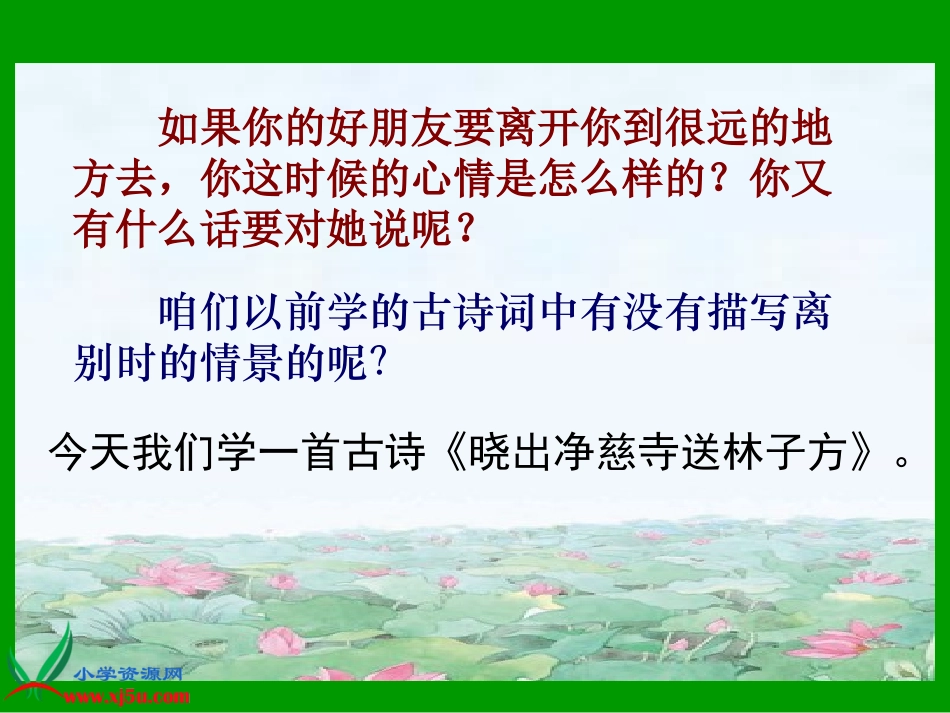 如果你的好朋友要离开你到很远的地方去，你这时候的心情是怎么样的？你又有什么话要对她说呢？

咱们以前学的古诗词中有没有描写离别时的情景的呢?

今天我们学一首古诗《晓出净慈寺送林子方》。

小学资源网
www.xj5u.com